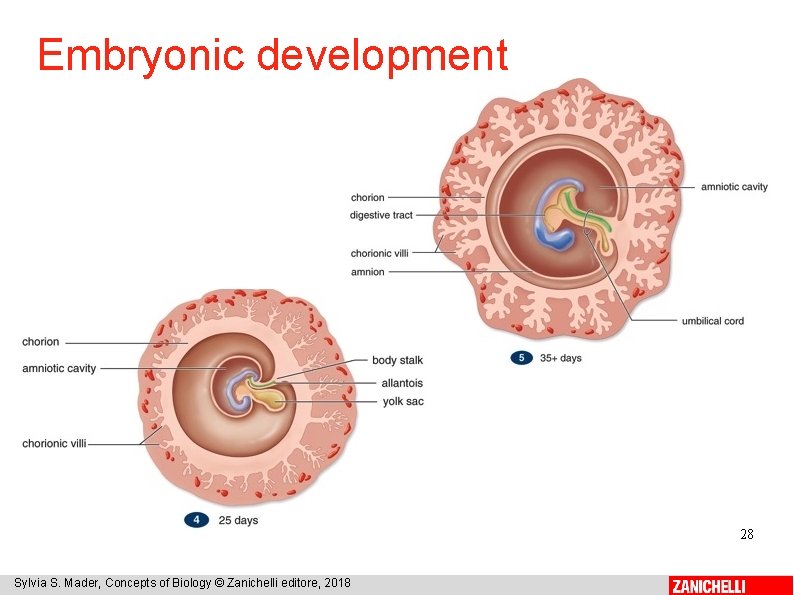 Embryonic development

chorion
digestive tract
chorionic villi
amnion
amniotic cavity
umbilical cord

5 35+ days

chorion
amniotic cavity
chorionic villi
body stalk
allantois
yolk sac

4 25 days

28

Sylvia S. Mader, Concepts of Biology © Zanichelli editore, 2018

ZANICHELLI